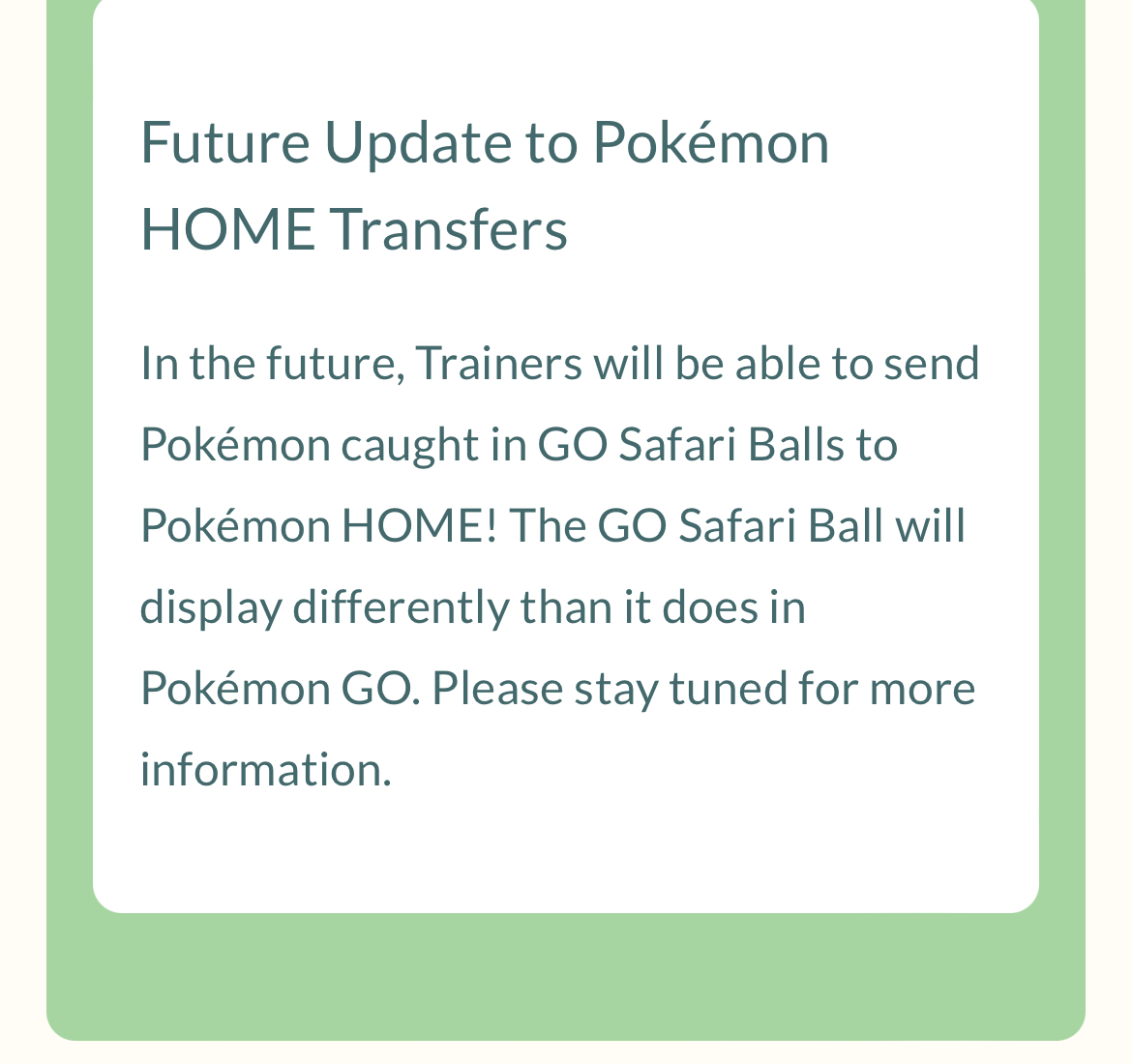 Future Update to Pokémon HOME Transfers

In the future, Trainers will be able to send Pokémon caught in GO Safari Balls to Pokémon HOME! The GO Safari Ball will display differently than it does in Pokémon GO. Please stay tuned for more information.